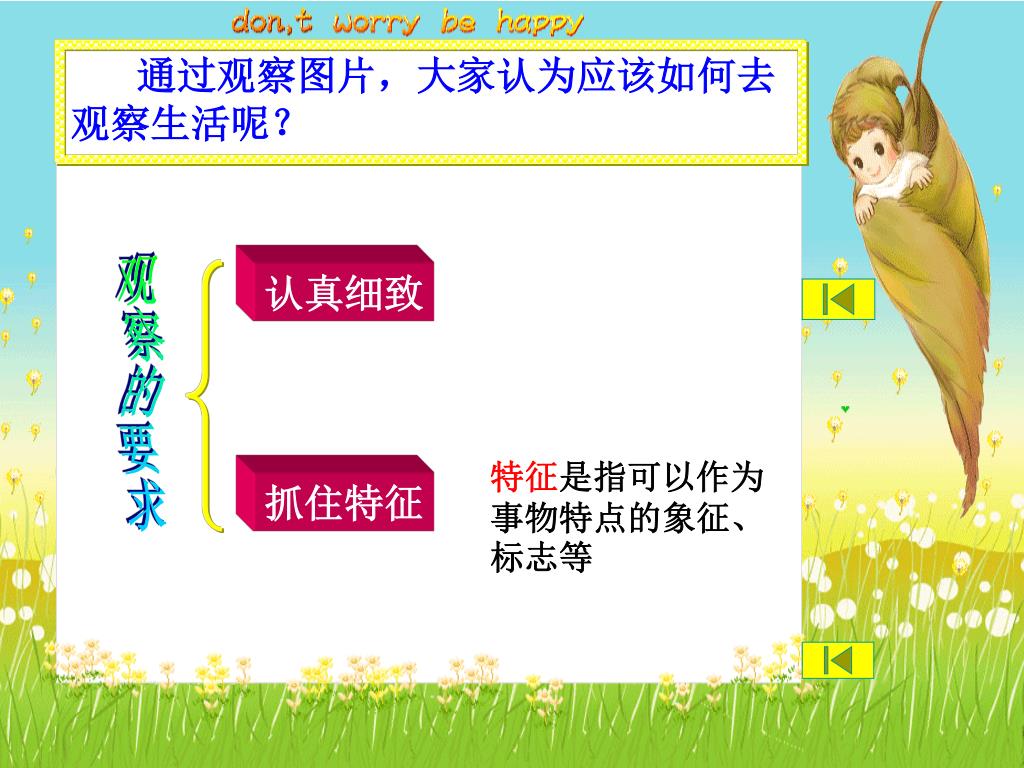 don,t worry be happy

通过观察图片，大家认为应该如何去观察生活呢？

观察的要求

认真细致

抓住特征

特征是指可以作为事物特点的象征、标志等